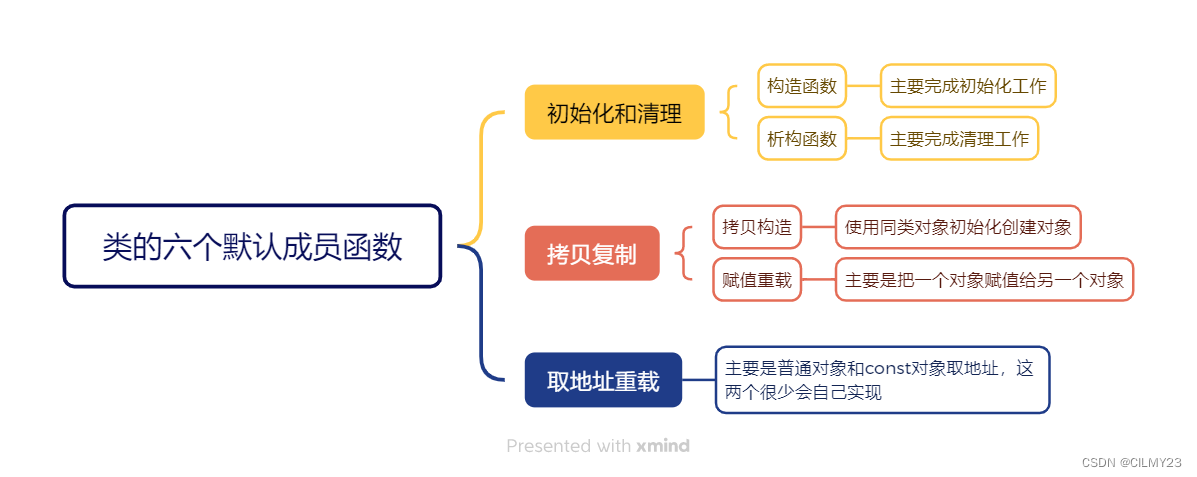 类的六个默认成员函数

初始化和清理

构造函数

主要完成初始化工作

析构函数

主要完成清理工作

拷贝复制

拷贝构造

使用同类对象初始化创建对象

赋值重载

主要是把一个对象赋值给另一个对象

取地址重载

主要是普通对象和const对象取地址，这两个很少会自己实现

Presented with xmind

CSDN @CILMY23